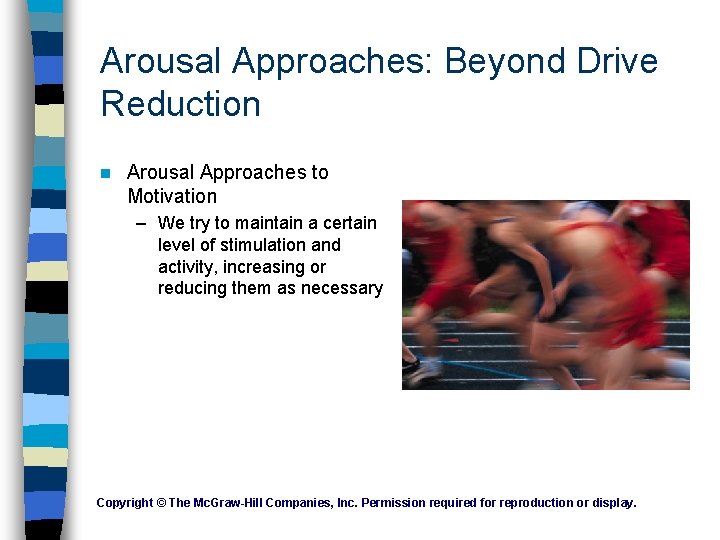 Arousal Approaches: Beyond Drive Reduction

Arousal Approaches to Motivation

– We try to maintain a certain level of stimulation and activity, increasing or reducing them as necessary

Copyright © The McGraw-Hill Companies, Inc. Permission required for reproduction or display.